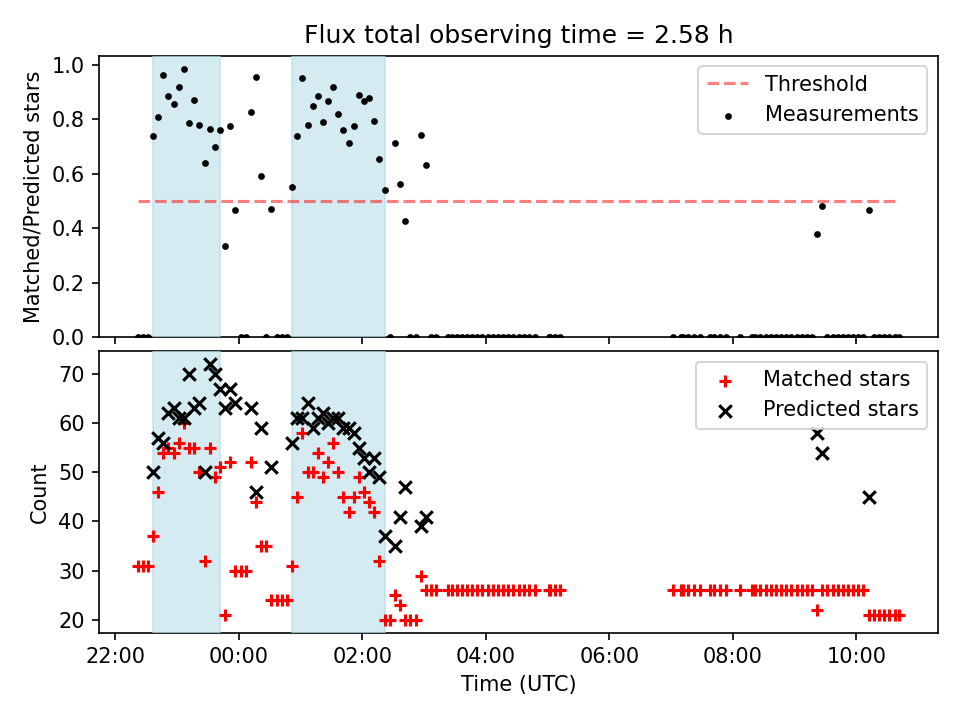 Flux total observing time = 2.58 h

Matched/Predicted stars

1.0
0.8
0.6
0.4
0.2
0.0

Threshold
Measurements

Count

70
60
50
40
30
20

Matched stars
Predicted stars

22:00
00:00
02:00
04:00
06:00
08:00
10:00

Time (UTC)